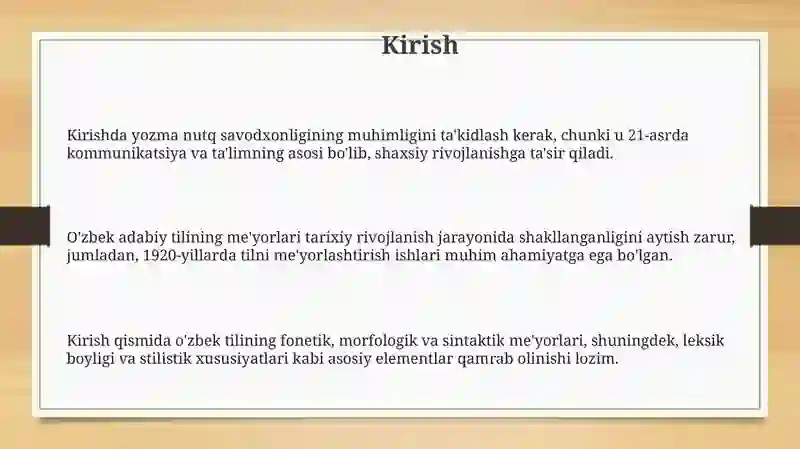 Kirish

Kirishda yozma nutq savodxonligining muhimligini ta'kidlash kerak, chunki u 21-asrda kommunikatsiya va ta'limning asosi bo'lib, shaxsiy rivojlanishga ta'sir qiladi.

O'zbek adabiy tilining me'yorlari tarixiy rivojlanish jarayonida shakllanganligini aytish zarur, jumladan, 1920-yillarda tilni me'yorlashtirish ishlari muhim ahamiyatga ega bo'lgan.

Kirish qismida o'zbek tilining fonetik, morfologik va sintaktik me'yorlari, shuningdek, leksik boyligi va stilistik xususiyatlari kabi asosiy elementlar qamrab olinishi lozim.